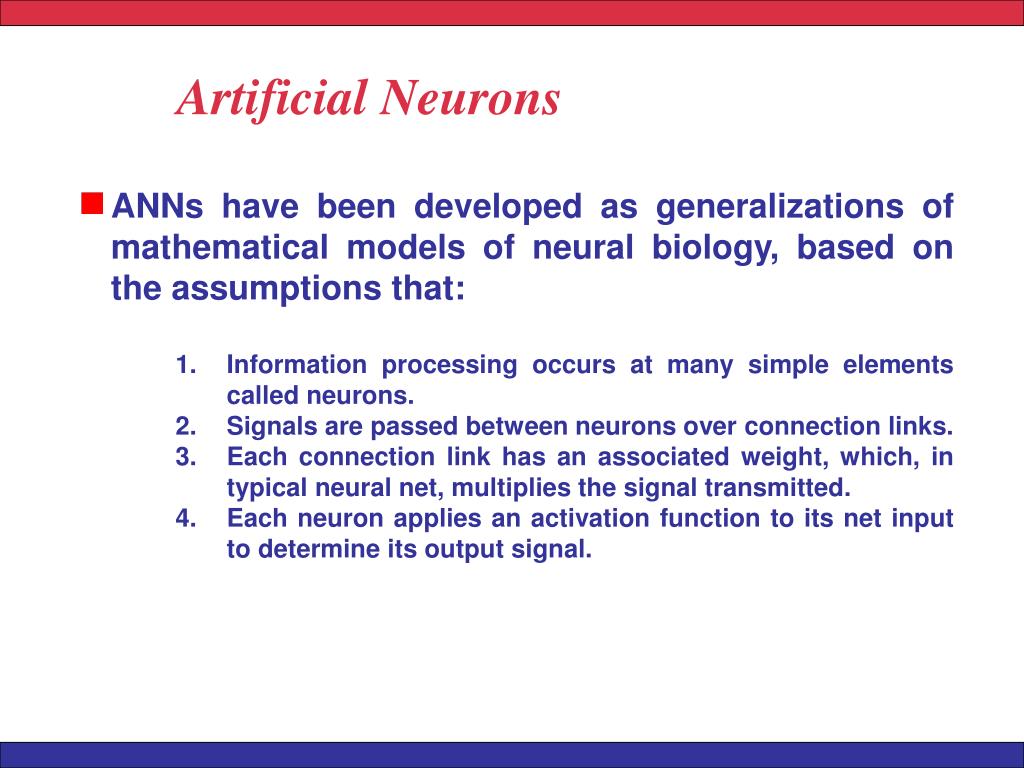 Artificial Neurons

ANNs have been developed as generalizations of mathematical models of neural biology, based on the assumptions that:

1. Information processing occurs at many simple elements called neurons.
2. Signals are passed between neurons over connection links.
3. Each connection link has an associated weight, which, in typical neural net, multiplies the signal transmitted.
4. Each neuron applies an activation function to its net input to determine its output signal.